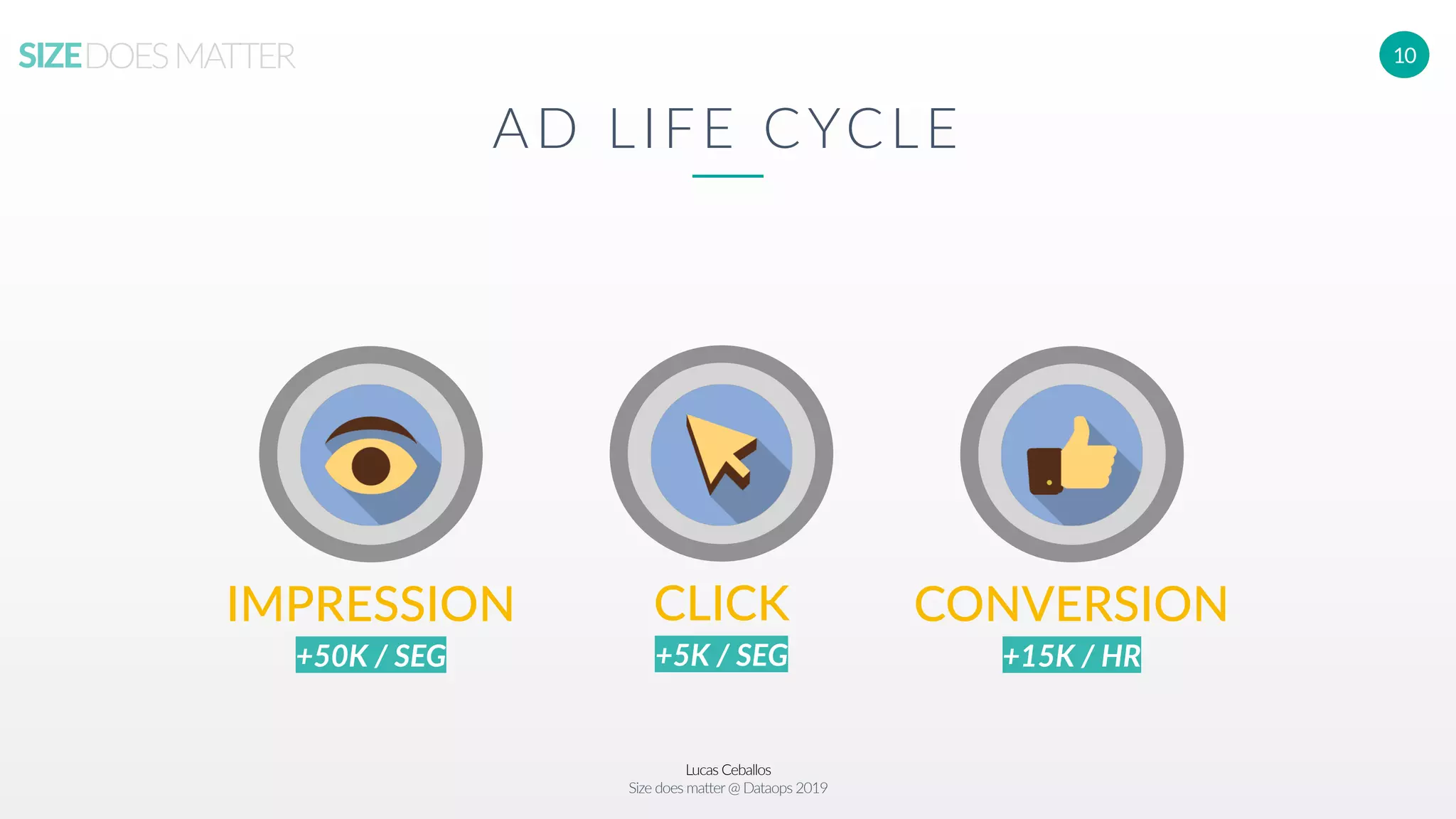 SIZE DOES MATTER

10

AD LIFE CYCLE

IMPRESSION
+50K / SEG

CLICK
+5K / SEG

CONVERSION
+15K / HR

Lucas Ceballos
Size does matter @ Dataops 2019